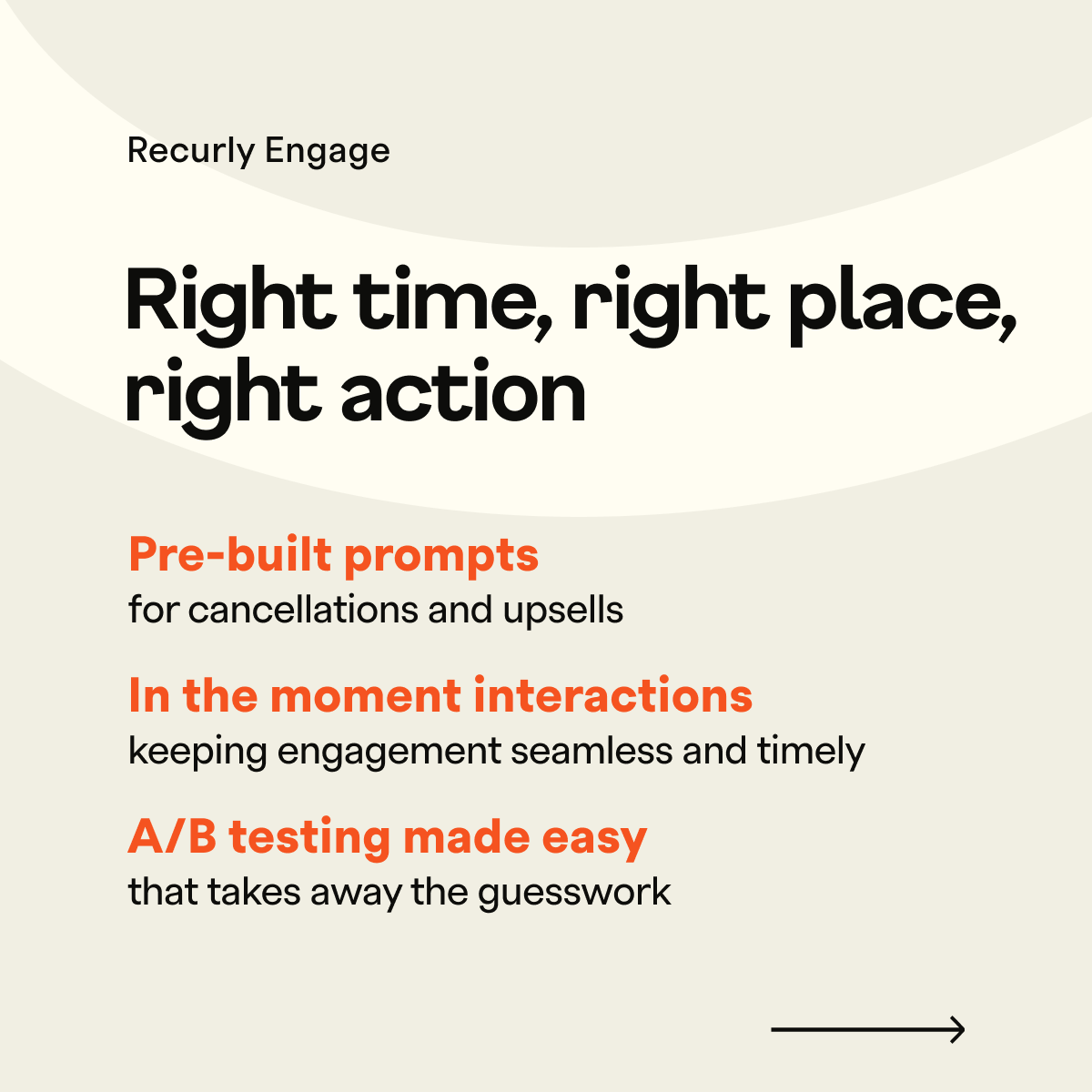 Recurly Engage

Right time, right place, right action

Pre-built prompts
for cancellations and upsells

In the moment interactions
keeping engagement seamless and timely

A/B testing made easy
that takes away the guesswork